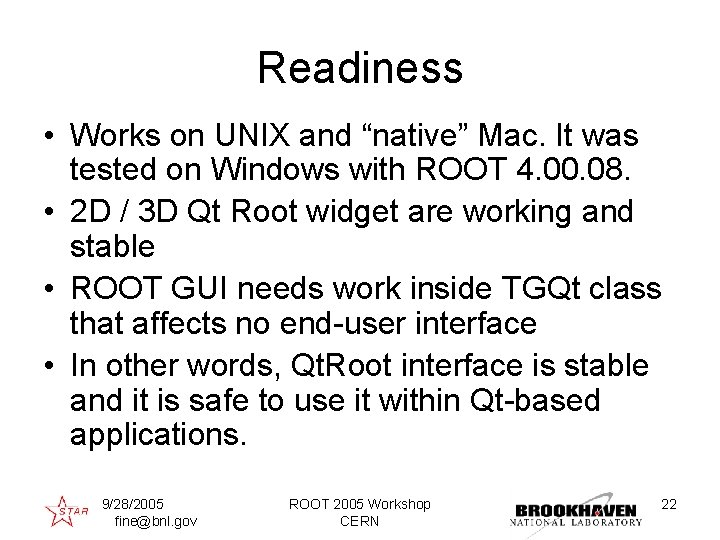 Readiness

• Works on UNIX and “native” Mac. It was tested on Windows with ROOT 4.00.08.
• 2D / 3D Qt Root widget are working and stable
• ROOT GUI needs work inside TGQt class that affects no end-user interface
• In other words, QtRoot interface is stable and it is safe to use it within Qt-based applications.

STAR
9/28/2005
fine@bnl.gov

ROOT 2005 Workshop
CERN

BROOKHAVEN
NATIONAL LABORATORY

22